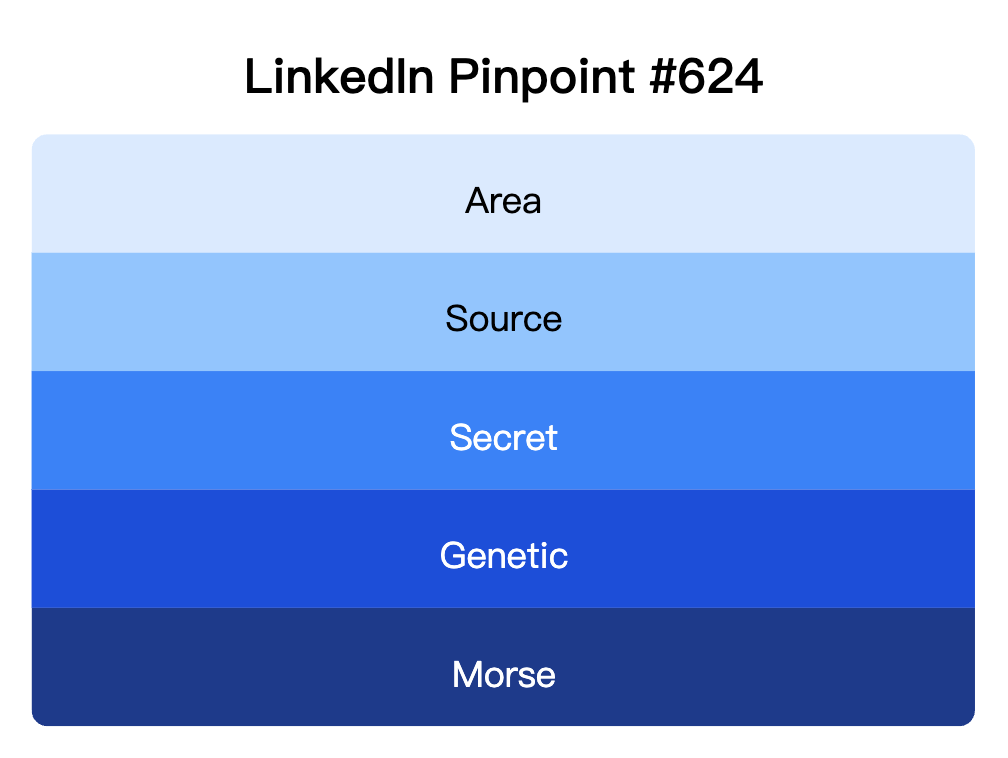 LinkedIn Pinpoint #624

Area

Source

Secret

Genetic

Morse